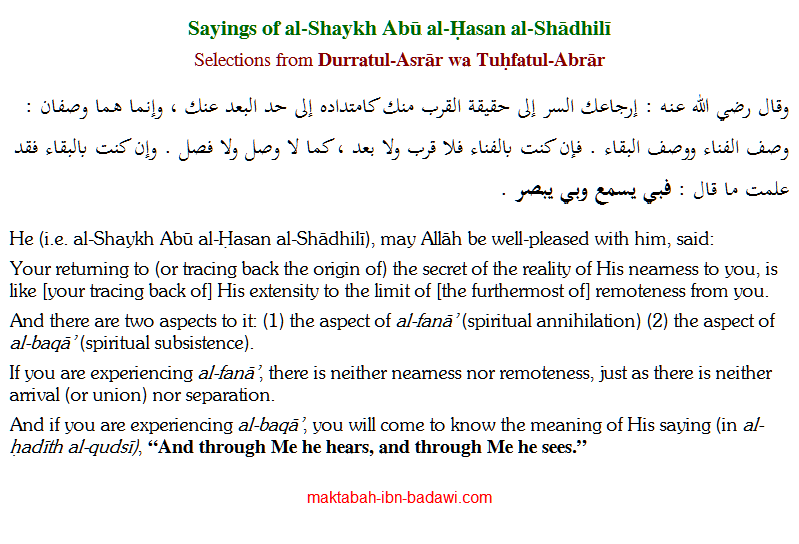 Sayings of al-Shaykh Abū al-Ḥasan al-Shādhilī

Selections from Durratul-Asrār wa Tuḥfatul-Abrār

وقال رضي الله عنه : إرجاعك السر إلى حقيقة القرب منك كامتداده إلى حد البعد عنك ، وإنما هما وصفان : وصف الفناء ووصف البقاء . فإن كنت بالفناء فلا قرب ولا بعد ، كما لا وصل ولا فصل . وإن كنت بالبقاء فقد علمت ما قال : فبي يسمع وبي يبصر .

He (i.e. al-Shaykh Abū al-Ḥasan al-Shādhilī), may Allāh be well-pleased with him, said:

Your returning to (or tracing back the origin of) the secret of the reality of His nearness to you, is like [your tracing back of] His extensity to the limit of [the furthermost of] remoteness from you.

And there are two aspects to it: (1) the aspect of al-fanā' (spiritual annihilation) (2) the aspect of al-baqā' (spiritual subsistence).

If you are experiencing al-fanā', there is neither nearness nor remoteness, just as there is neither arrival (or union) nor separation.

And if you are experiencing al-baqā', you will come to know the meaning of His saying (in al-ḥadīth al-qudsī), "And through Me he hears, and through Me he sees."

maktabah-ibn-badawi.com